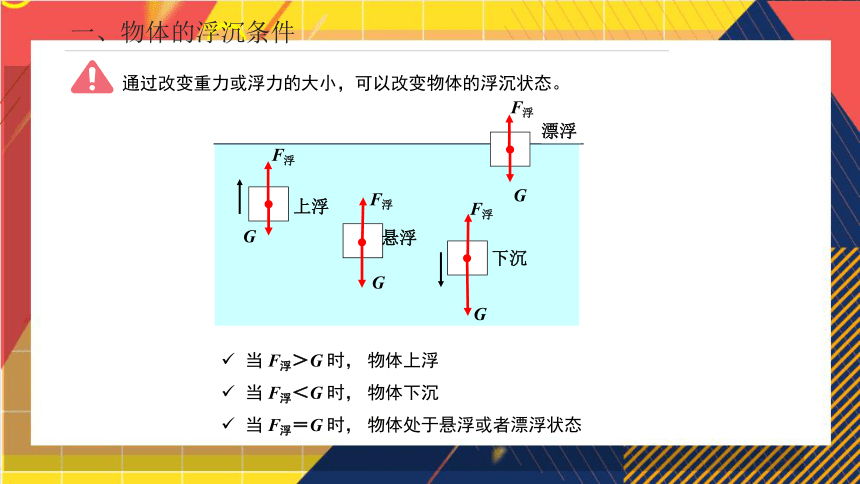 一、物体的浮沉条件

通过改变重力或浮力的大小，可以改变物体的浮沉状态。

$F_{浮}$
漂浮
$G$

$F_{浮}$
上浮
$G$

$F_{浮}$
悬浮
$G$

$F_{浮}$
下沉
$G$

✓ 当 $F_{浮}>G$ 时， 物体上浮

✓ 当 $F_{浮}<G$ 时， 物体下沉

✓ 当 $F_{浮}=G$ 时， 物体处于悬浮或者漂浮状态